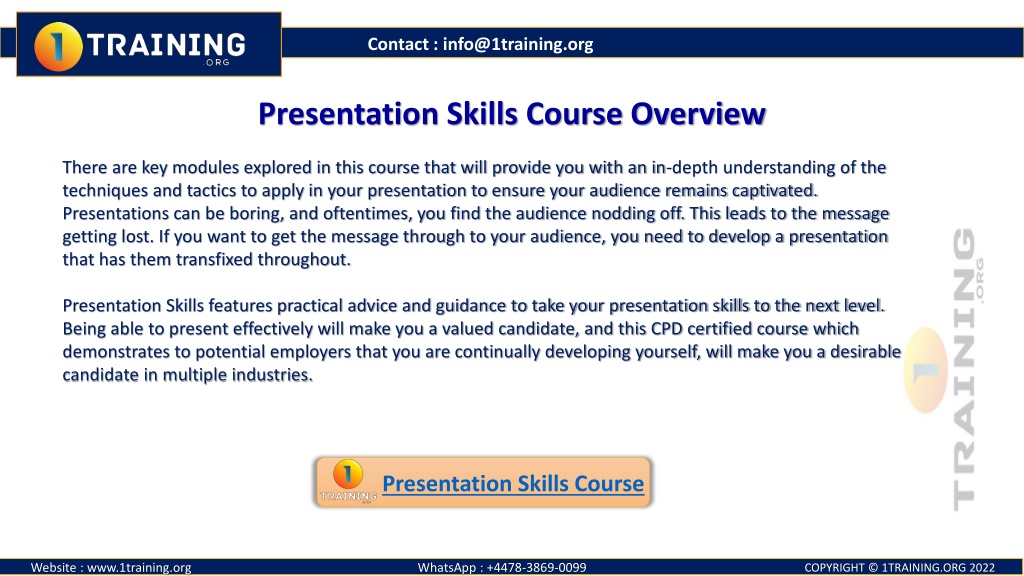 1 TRAINING .ORG

Contact : info@1training.org

Presentation Skills Course Overview

There are key modules explored in this course that will provide you with an in-depth understanding of the techniques and tactics to apply in your presentation to ensure your audience remains captivated. Presentations can be boring, and oftentimes, you find the audience nodding off. This leads to the message getting lost. If you want to get the message through to your audience, you need to develop a presentation that has them transfixed throughout.

Presentation Skills features practical advice and guidance to take your presentation skills to the next level. Being able to present effectively will make you a valued candidate, and this CPD certified course which demonstrates to potential employers that you are continually developing yourself, will make you a desirable candidate in multiple industries.

1 TRAINING .ORG

Presentation Skills Course

1 TRAINING .ORG

Website : www.1training.org

WhatsApp : +4478-3869-0099

COPYRIGHT © 1TRAINING.ORG 2022